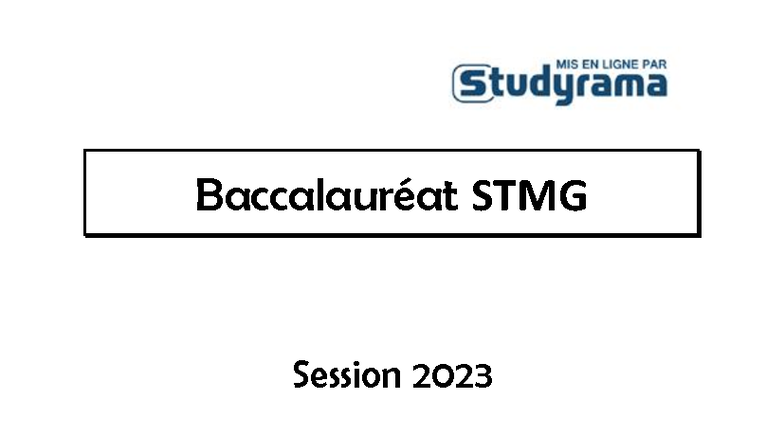 MIS EN LIGNE PAR
Studyrama

Baccalauréat STMG

Session 2023